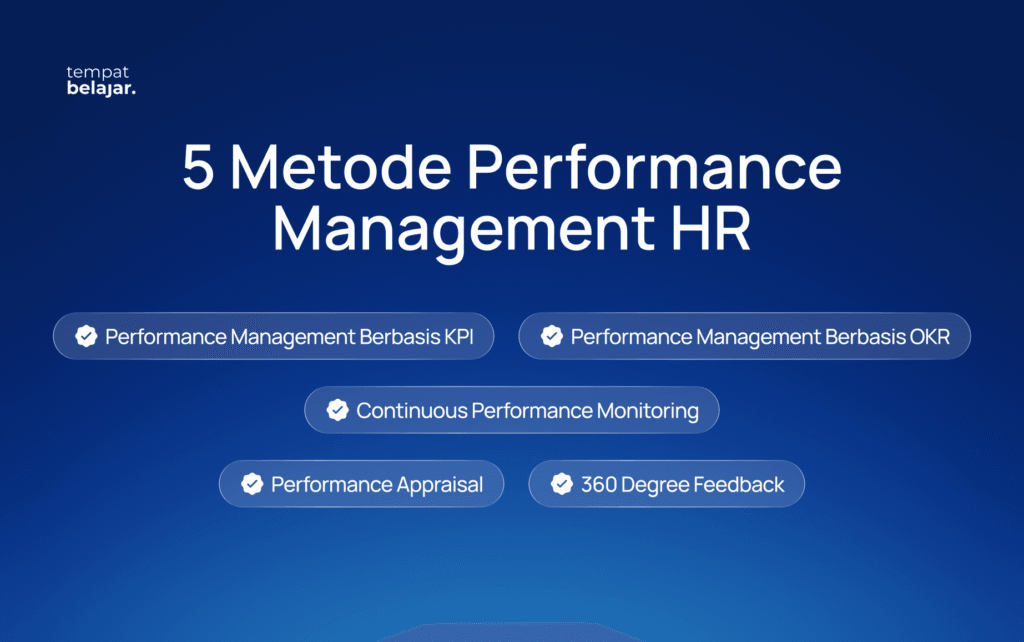 tempat
belajar.

5 Metode Performance Management HR

Performance Management Berbasis KPI

Performance Management Berbasis OKR

Continuous Performance Monitoring

Performance Appraisal

360 Degree Feedback